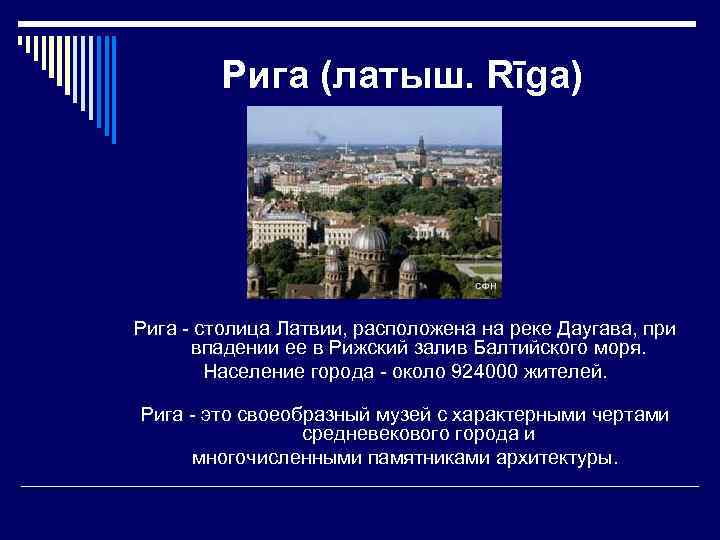 Рига (латыш. Rīga)

СФН

Рига - столица Латвии, расположена на реке Даугава, при впадении ее в Рижский залив Балтийского моря.
Население города - около 924000 жителей.

Рига - это своеобразный музей с характерными чертами средневекового города и
многочисленными памятниками архитектуры.